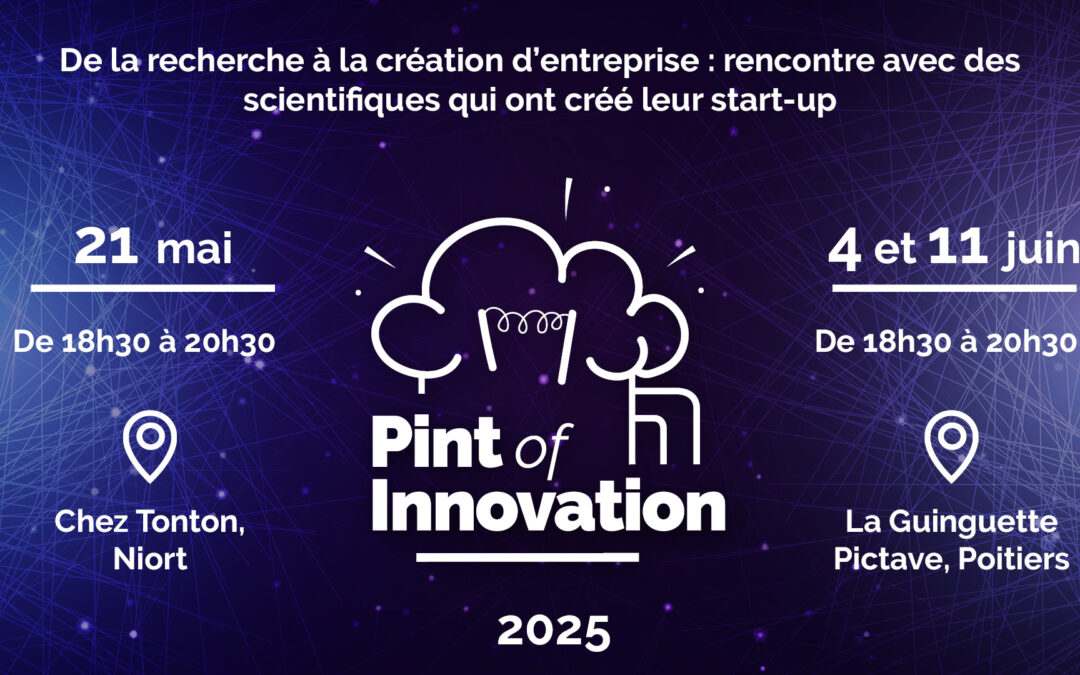 De la recherche à la création d'entreprise : rencontre avec des scientifiques qui ont créé leur start-up

21 mai

De 18h30 à 20h30

Chez Tonton, Niort

Pint of Innovation

2025

4 et 11 juin

De 18h30 à 20h30

La Guinguette Pictave, Poitiers